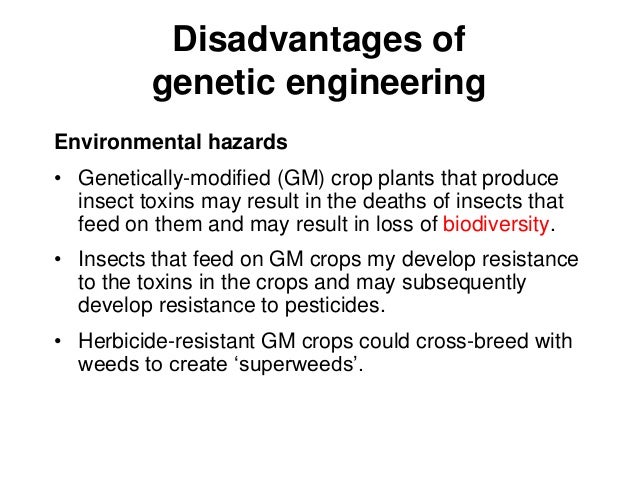 Disadvantages of genetic engineering

Environmental hazards

• Genetically-modified (GM) crop plants that produce insect toxins may result in the deaths of insects that feed on them and may result in loss of biodiversity.

• Insects that feed on GM crops my develop resistance to the toxins in the crops and may subsequently develop resistance to pesticides.

• Herbicide-resistant GM crops could cross-breed with weeds to create ‘superweeds’.